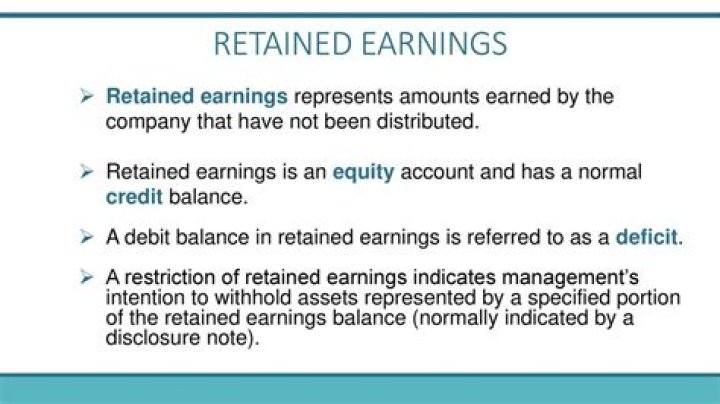 RETAINED EARNINGS

➢ Retained earnings represents amounts earned by the company that have not been distributed.

➢ Retained earnings is an equity account and has a normal credit balance.

➢ A debit balance in retained earnings is referred to as a deficit.

➢ A restriction of retained earnings indicates management's intention to withhold assets represented by a specified portion of the retained earnings balance (normally indicated by a disclosure note).